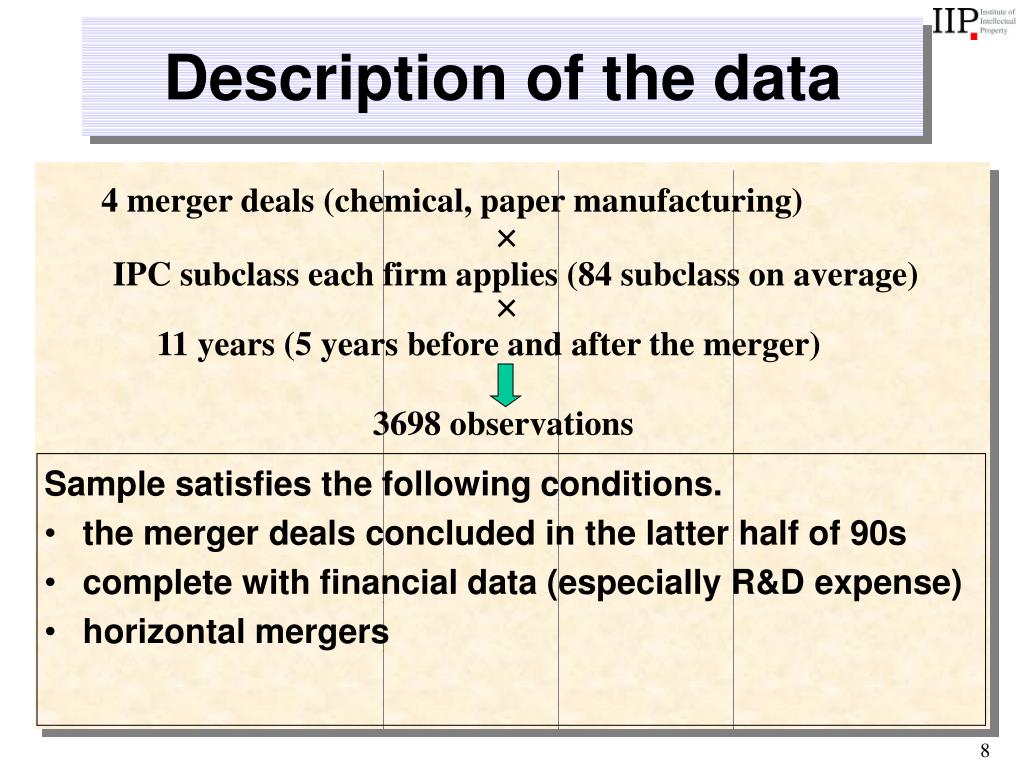 IIP Institute of Intellectual Property

Description of the data

4 merger deals (chemical, paper manufacturing)
×
IPC subclass each firm applies (84 subclass on average)
×
11 years (5 years before and after the merger)

3698 observations

Sample satisfies the following conditions.
• the merger deals concluded in the latter half of 90s
• complete with financial data (especially R&D expense)
• horizontal mergers

8